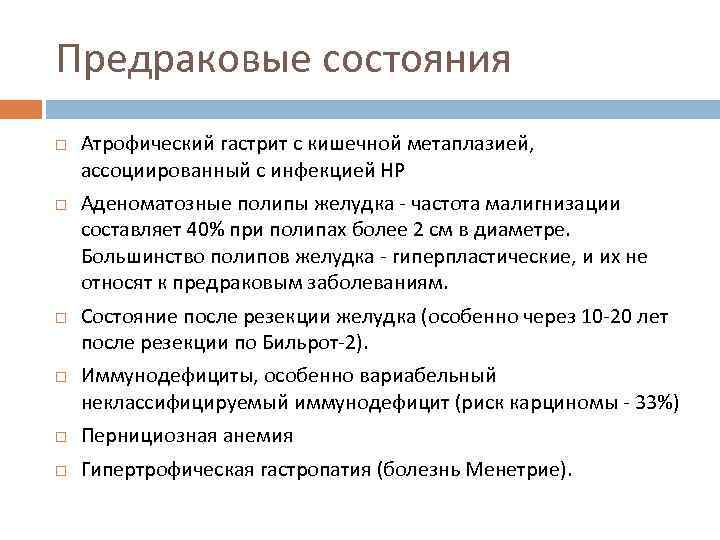 Предраковые состояния

□ Атрофический гастрит с кишечной метаплазией, ассоциированный с инфекцией HP

□ Аденоматозные полипы желудка - частота малигнизации составляет 40% при полипах более 2 см в диаметре. Большинство полипов желудка - гиперпластические, и их не относят к предраковым заболеваниям.

□ Состояние после резекции желудка (особенно через 10-20 лет после резекции по Бильрот-2).

□ Иммунодефициты, особенно вариабельный неклассифицируемый иммунодефицит (риск карциномы - 33%)

□ Пернициозная анемия

□ Гипертрофическая гастропатия (болезнь Менетрие).